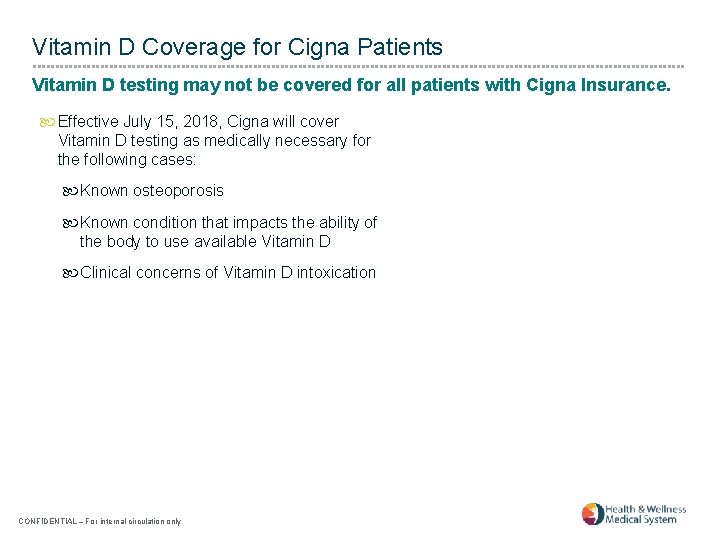 Vitamin D Coverage for Cigna Patients

Vitamin D testing may not be covered for all patients with Cigna Insurance.

Effective July 15, 2018, Cigna will cover Vitamin D testing as medically necessary for the following cases:

Known osteoporosis

Known condition that impacts the ability of the body to use available Vitamin D

Clinical concerns of Vitamin D intoxication

CONFIDENTIAL – For internal circulation only

Health & Wellness Medical System